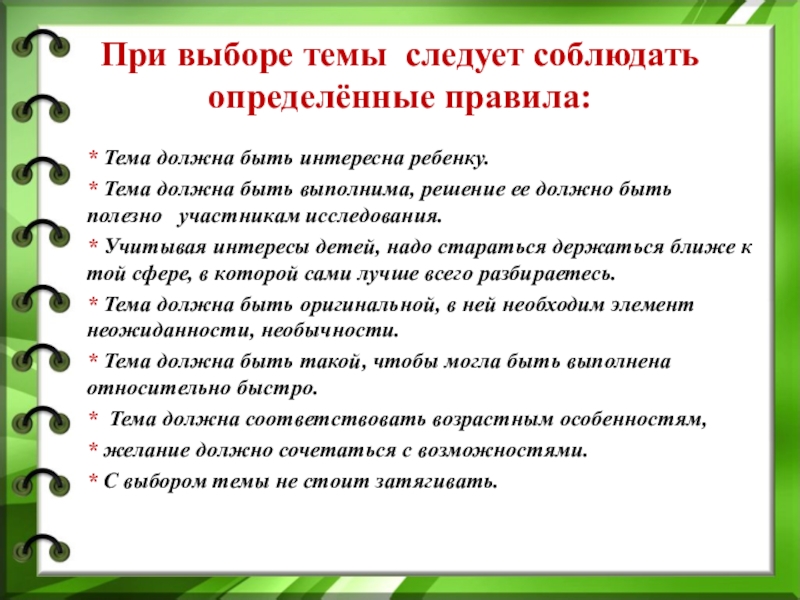 При выборе темы  следует соблюдать определённые правила:

* Тема должна быть интересна ребенку.

* Тема должна быть выполнима, решение ее должно быть полезно   участникам исследования.

* Учитывая интересы детей, надо стараться держаться ближе к той сфере, в которой сами лучше всего разбираетесь.

* Тема должна быть оригинальной, в ней необходим элемент неожиданности, необычности.

* Тема должна быть такой, чтобы могла быть выполнена относительно быстро.

*  Тема должна соответствовать возрастным особенностям,

* желание должно сочетаться с возможностями.

* С выбором темы не стоит затягивать.